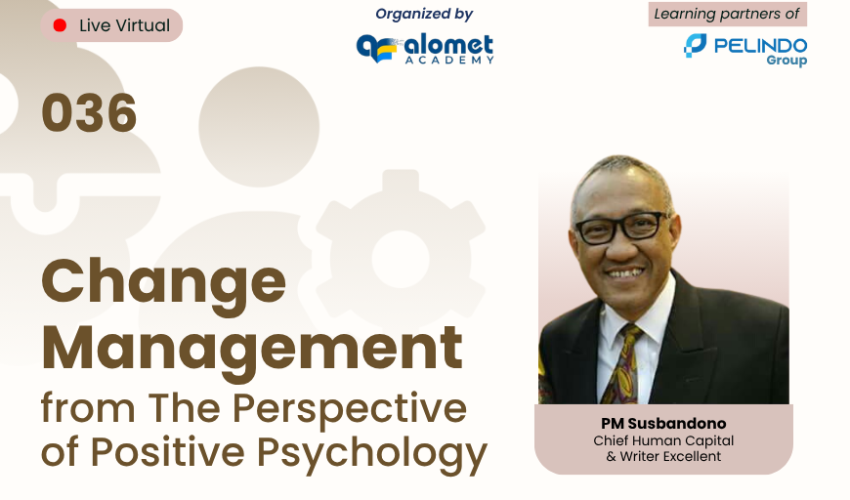 Live Virtual

Organized by

alomet ACADEMY

Learning partners of

PELINDO Group

036

Change Management from The Perspective of Positive Psychology

PM Susbandono
Chief Human Capital & Writer Excellent